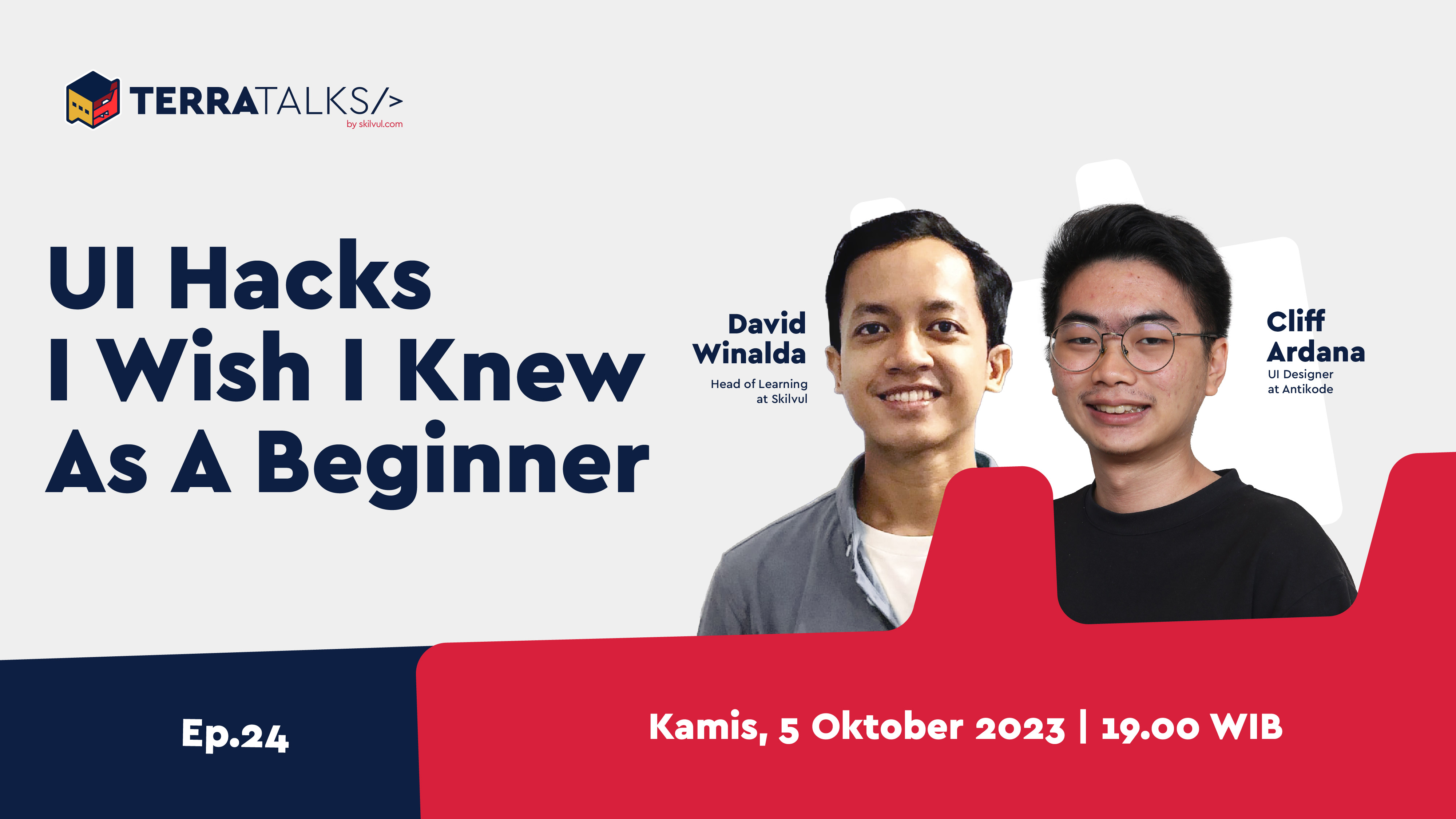 TERRATALKS/>
by skilvul.com

UI Hacks I Wish I Knew As A Beginner

David Winalda
Head of Learning at Skilvul

Cliff Ardana
UI Designer at Antikode

Ep.24

Kamis, 5 Oktober 2023 | 19.00 WIB